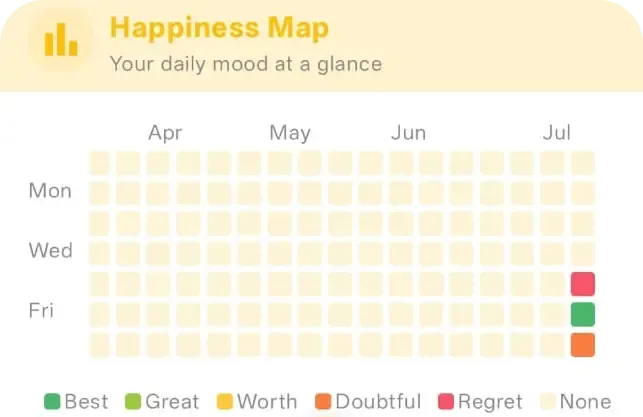 Happiness Map
Your daily mood at a glance

Apr May Jun Jul

Mon
Wed
Fri

Best Great Worth Doubtful Regret None